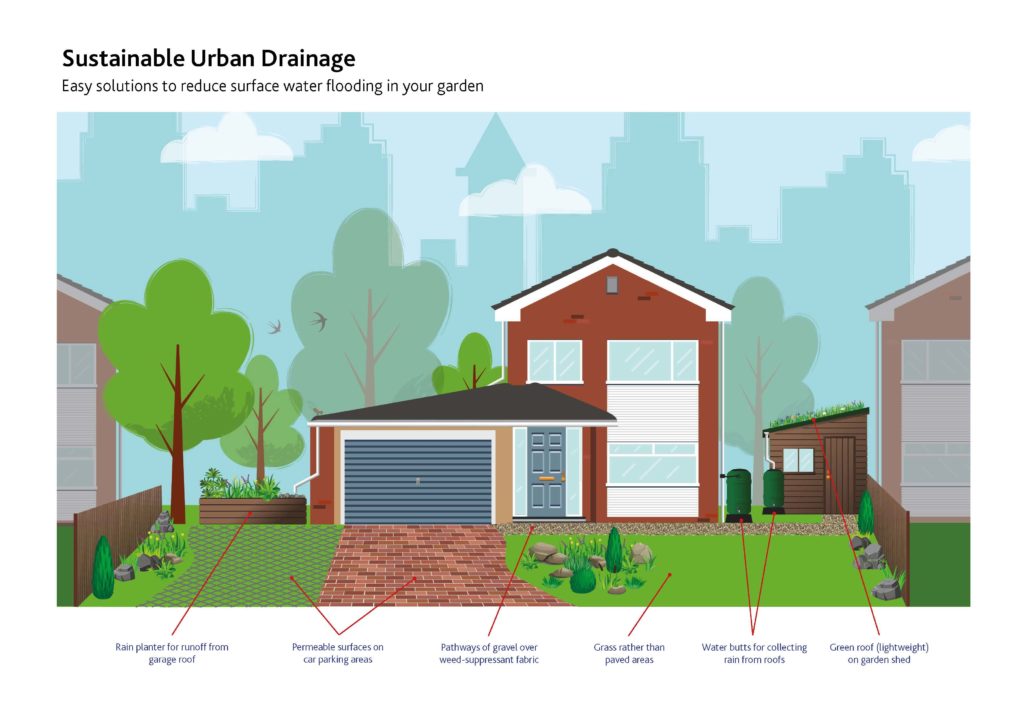 Sustainable Urban Drainage
Easy solutions to reduce surface water flooding in your garden

Rain planter for runoff from garage roof

Permeable surfaces on car parking areas

Pathways of gravel over weed-suppressant fabric

Grass rather than paved areas

Water butts for collecting rain from roofs

Green roof (lightweight) on garden shed